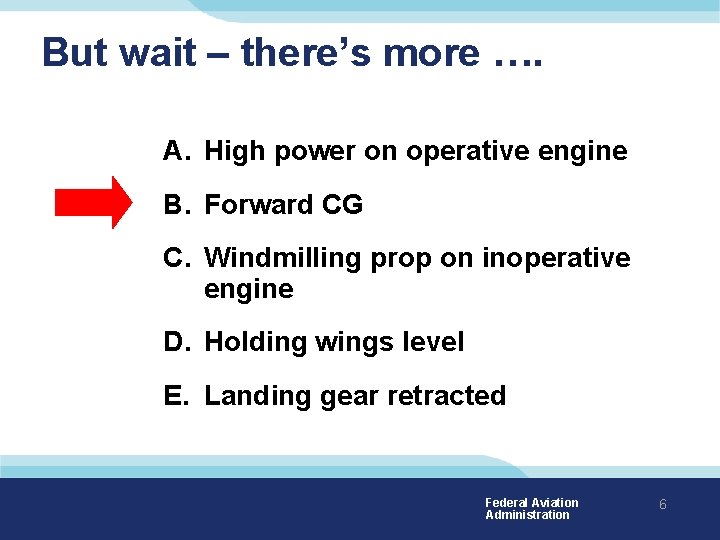 But wait – there's more ….

A. High power on operative engine

B. Forward CG

C. Windmilling prop on inoperative engine

D. Holding wings level

E. Landing gear retracted

Federal Aviation Administration

6